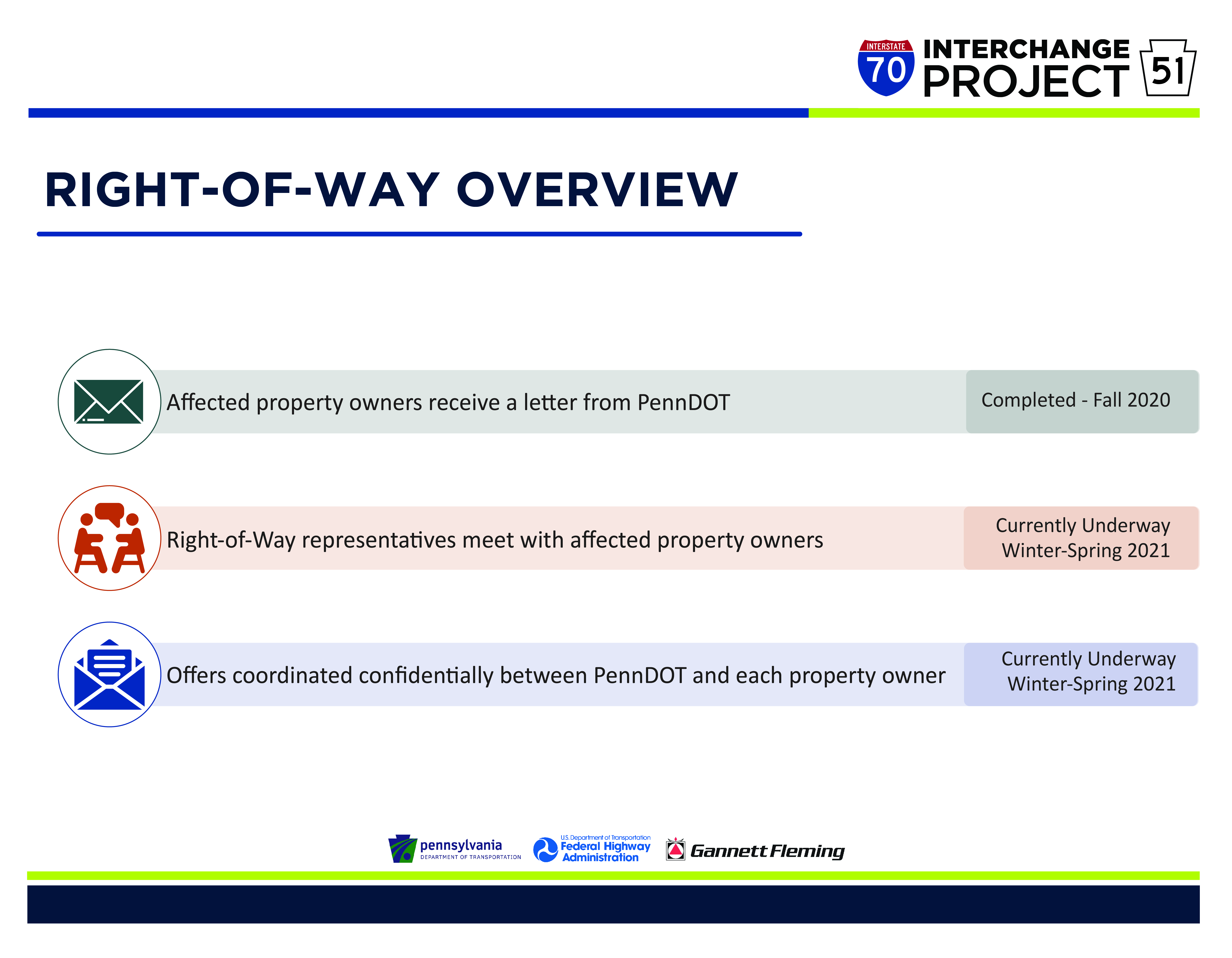 INTERSTATE 70 INTERCHANGE PROJECT 51

RIGHT-OF-WAY OVERVIEW

Affected property owners receive a letter from PennDOT

Completed - Fall 2020

Right-of-Way representatives meet with affected property owners

Currently Underway Winter-Spring 2021

Offers coordinated confidentially between PennDOT and each property owner

Currently Underway Winter-Spring 2021

pennsylvania DEPARTMENT OF TRANSPORTATION

U.S. Department of Transportation Federal Highway Administration

Gannett Fleming